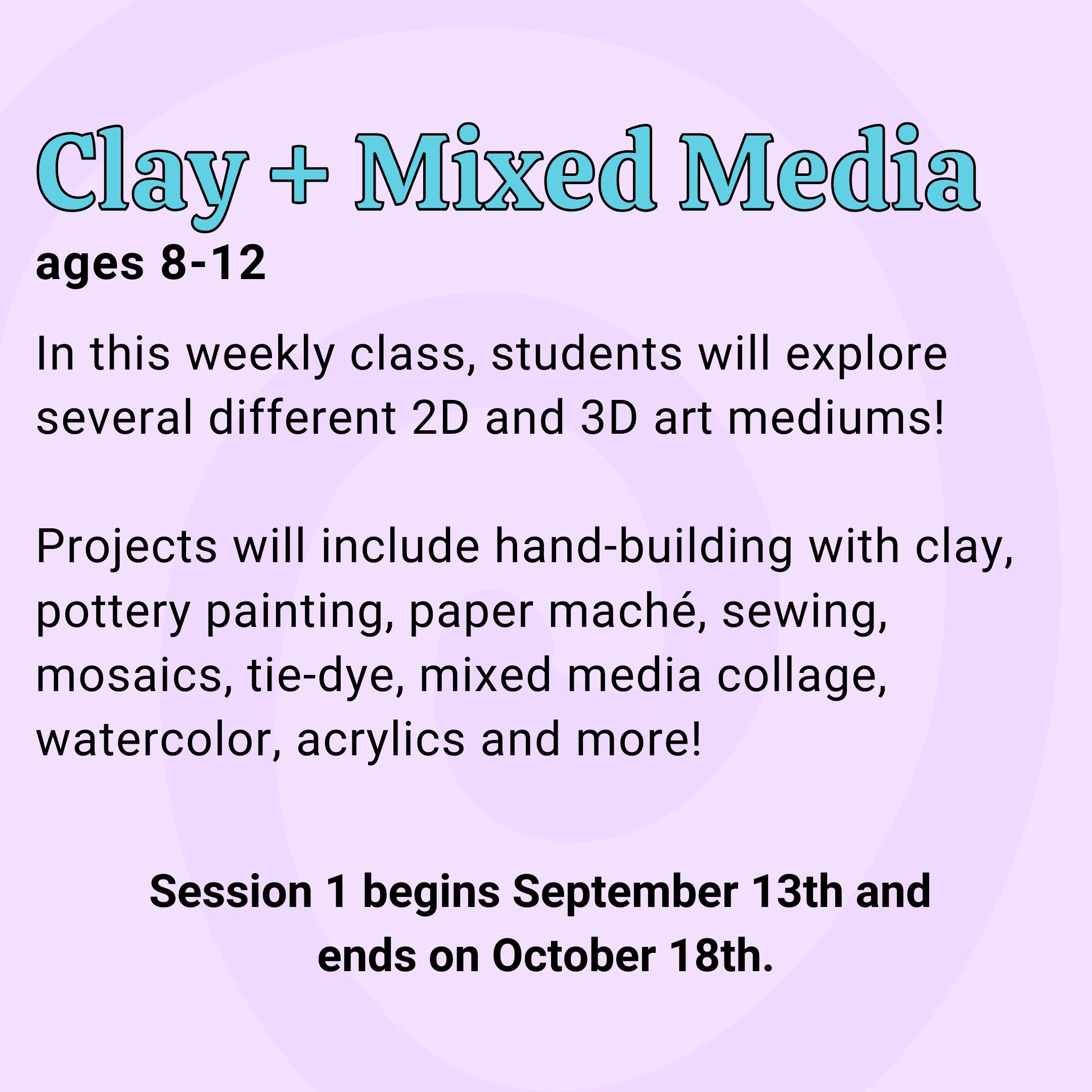 Clay + Mixed Media
ages 8-12

In this weekly class, students will explore several different 2D and 3D art mediums!

Projects will include hand-building with clay, pottery painting, paper maché, sewing, mosaics, tie-dye, mixed media collage, watercolor, acrylics and more!

Session 1 begins September 13th and ends on October 18th.